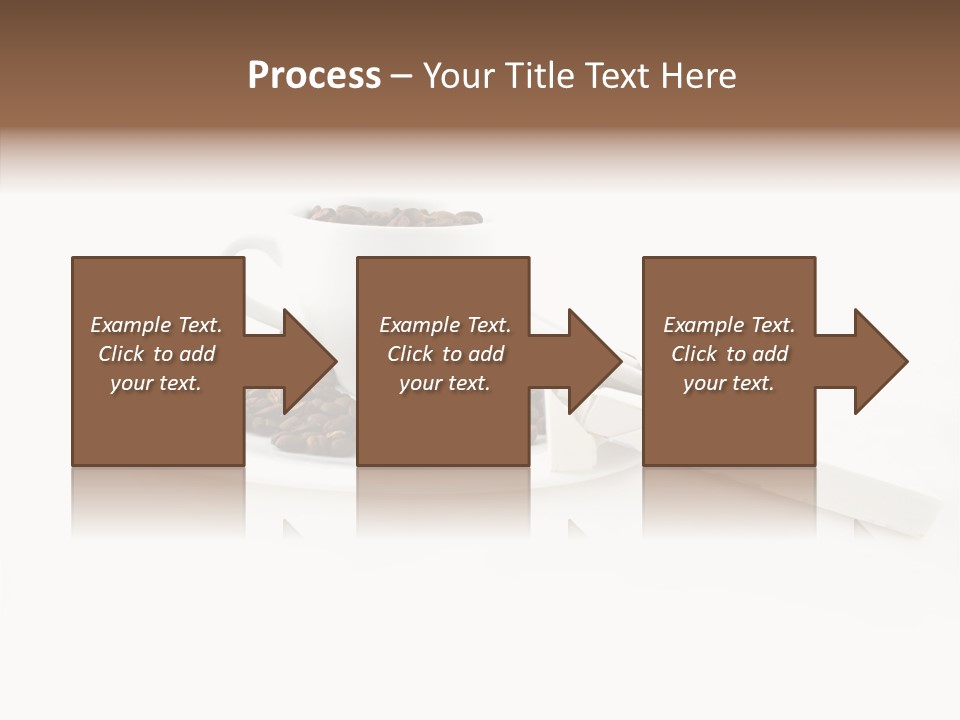 Process – Your Title Text Here

Example Text. Click to add your text.

Example Text. Click to add your text.

Example Text. Click to add your text.